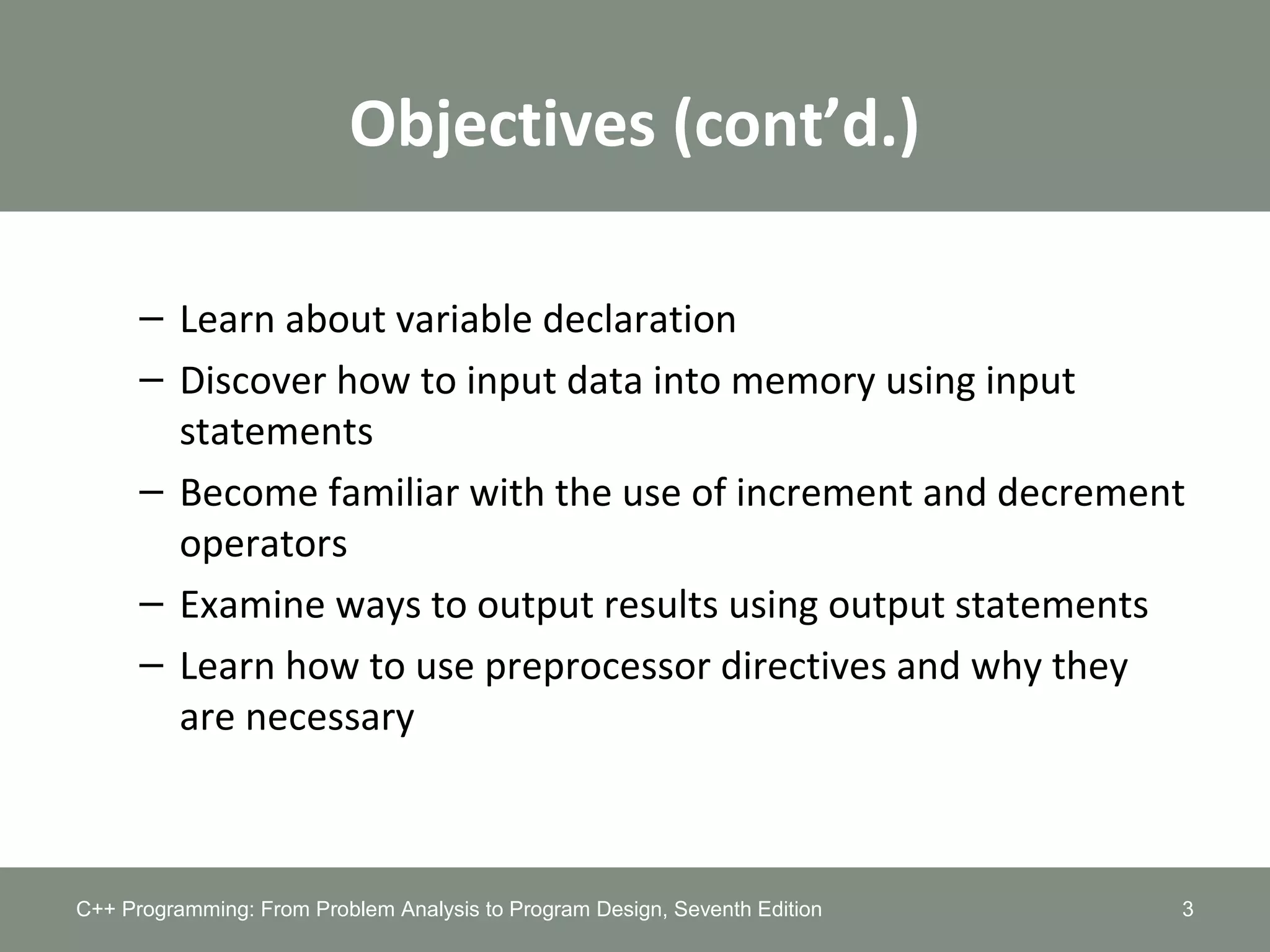 Objectives (cont’d.)

– Learn about variable declaration
– Discover how to input data into memory using input statements
– Become familiar with the use of increment and decrement operators
– Examine ways to output results using output statements
– Learn how to use preprocessor directives and why they are necessary

C++ Programming: From Problem Analysis to Program Design, Seventh Edition

3